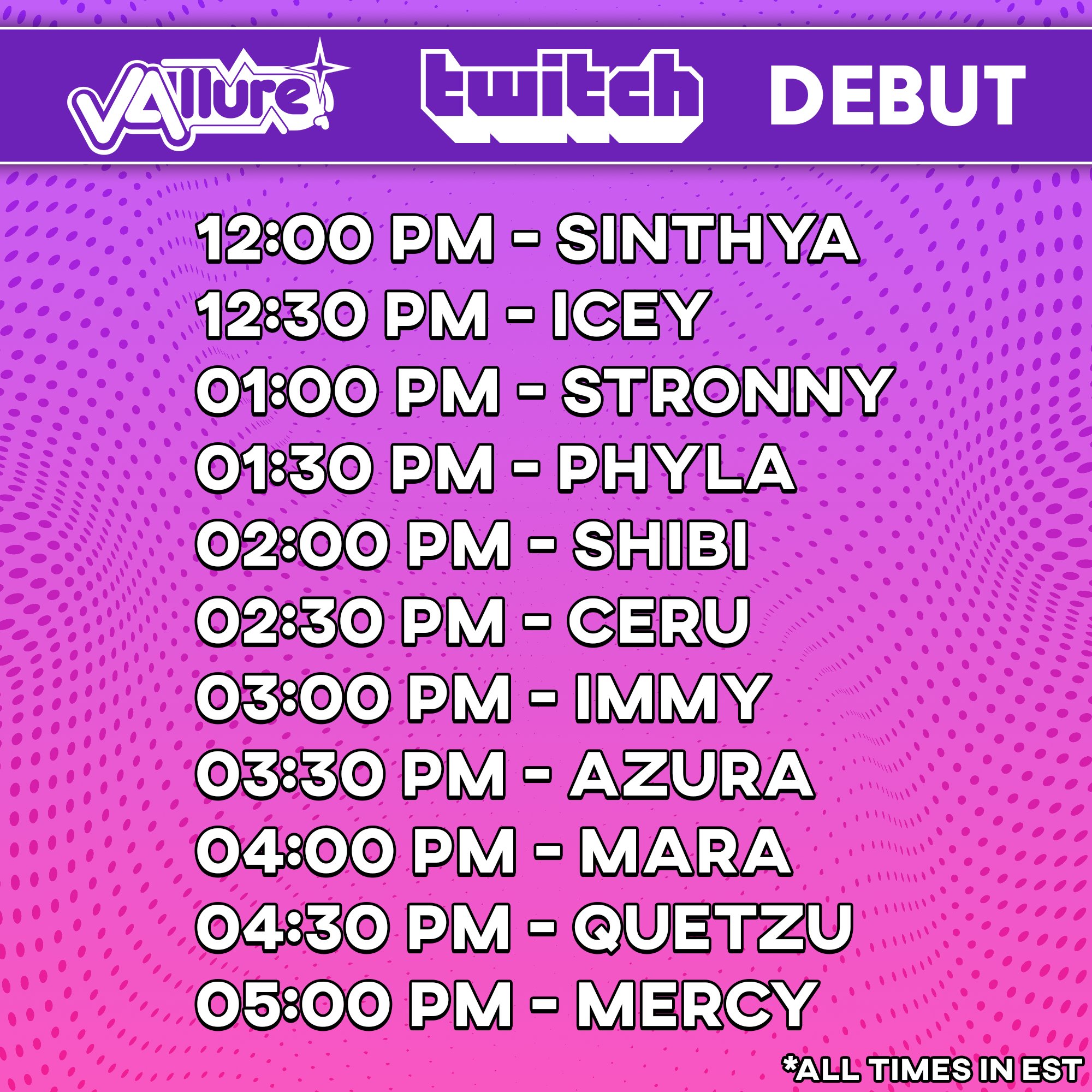 vAllure twitch DEBUT

12:00 PM - SINTHYA
12:30 PM - ICEY
01:00 PM - STRONNY
01:30 PM - PHYLA
02:00 PM - SHIBI
02:30 PM - CERU
03:00 PM - IMMY
03:30 PM - AZURA
04:00 PM - MARA
04:30 PM - QUETZU
05:00 PM - MERCY

*ALL TIMES IN EST